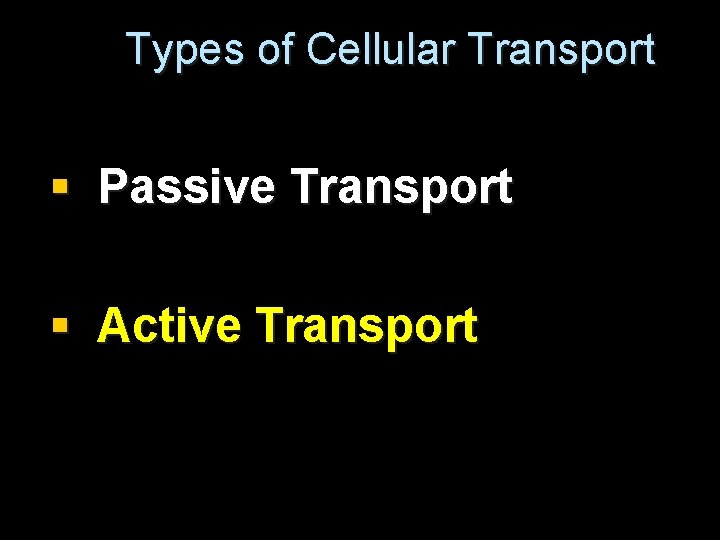 Types of Cellular Transport

▪ Passive Transport

▪ Active Transport